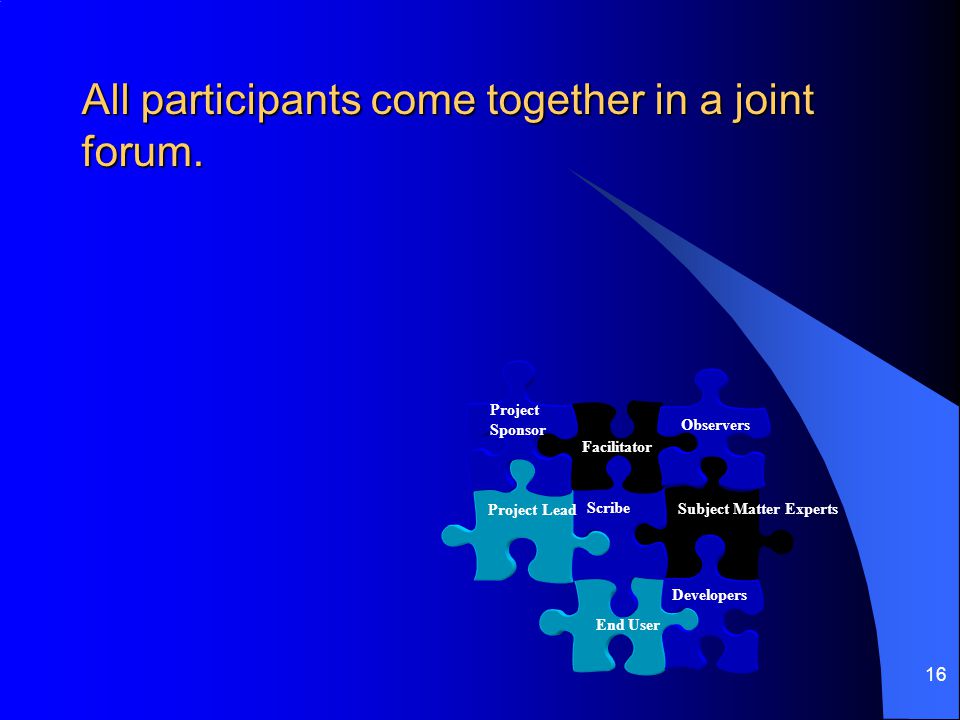 All participants come together in a joint forum.

Project Sponsor

Facilitator

Observers

Project Lead

Scribe

Subject Matter Experts

Developers

End User

16